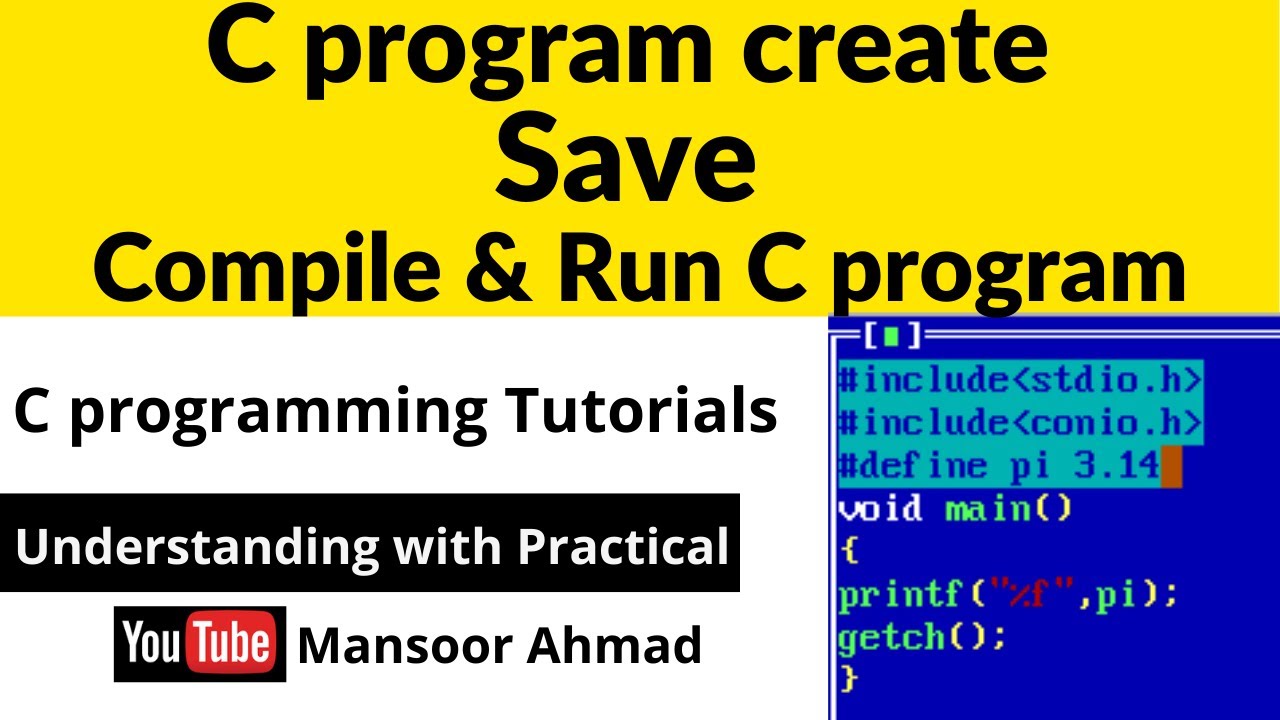 C program create
Save
Compile & Run C program

C programming Tutorials

Understanding with Practical

YouTube Mansoor Ahmad

[■]
#include<stdio.h>
#include<conio.h>
#define pi 3.14
void main()
{
printf("%f",pi);
getch();
}